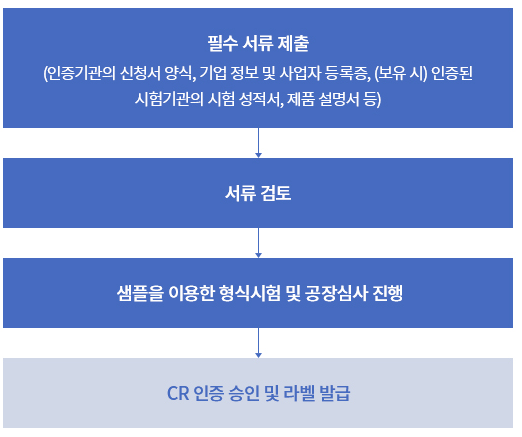 필수 서류 제출
(인증기관의 신청서 양식, 기업 정보 및 사업자 등록증, (보유 시) 인증된 시험기관의 시험 성적서, 제품 설명서 등)

서류 검토

샘플을 이용한 형식시험 및 공장심사 진행

CR 인증 승인 및 라벨 발급